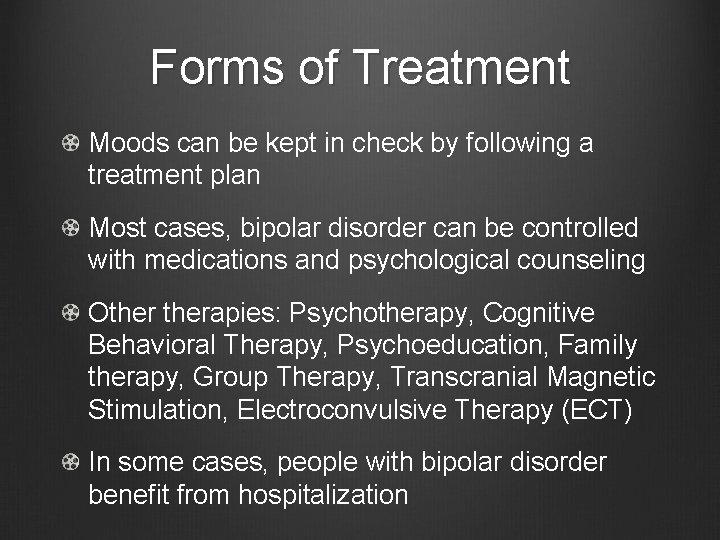 Forms of Treatment

Moods can be kept in check by following a treatment plan

Most cases, bipolar disorder can be controlled with medications and psychological counseling

Other therapies: Psychotherapy, Cognitive Behavioral Therapy, Psychoeducation, Family therapy, Group Therapy, Transcranial Magnetic Stimulation, Electroconvulsive Therapy (ECT)

In some cases, people with bipolar disorder benefit from hospitalization